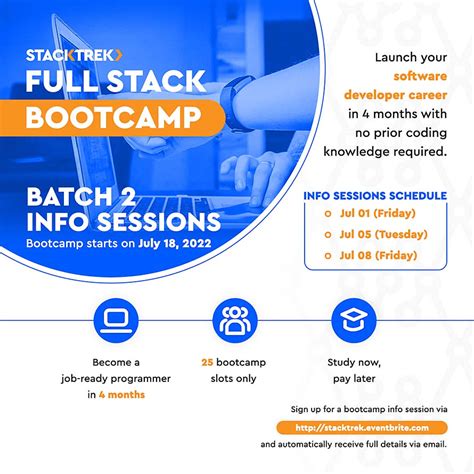 STACKTREK

FULL STACK BOOTCAMP

BATCH 2 INFO SESSIONS
Bootcamp starts on July 18, 2022

Launch your software developer career in 4 months with no prior coding knowledge required.

INFO SESSIONS SCHEDULE
Jul 01 (Friday)
Jul 05 (Tuesday)
Jul 08 (Friday)

Become a job-ready programmer in 4 months

25 bootcamp slots only

Study now, pay later

Sign up for a bootcamp info session via
http://stacktrek.eventbrite.com
and automatically receive full details via email.